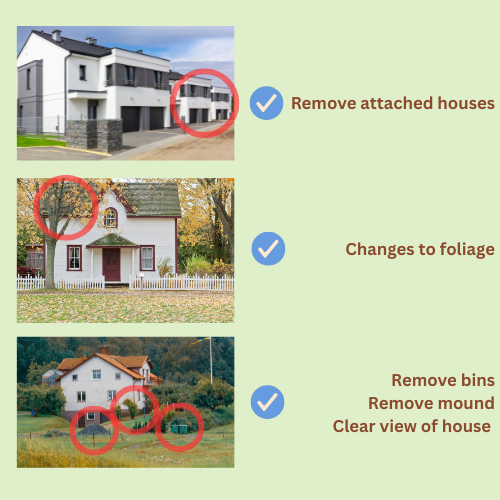 Remove attached houses

Changes to foliage

Remove bins
Remove mound
Clear view of house